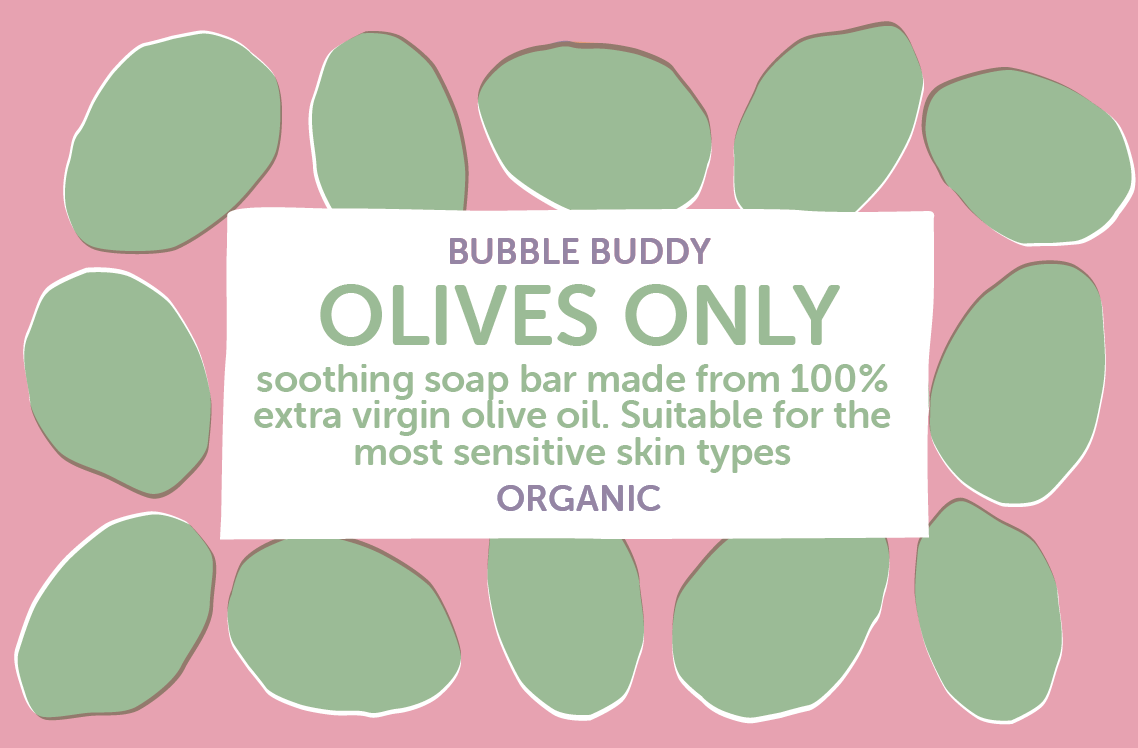 BUBBLE BUDDY

OLIVES ONLY

soothing soap bar made from 100% extra virgin olive oil. Suitable for the most sensitive skin types

ORGANIC